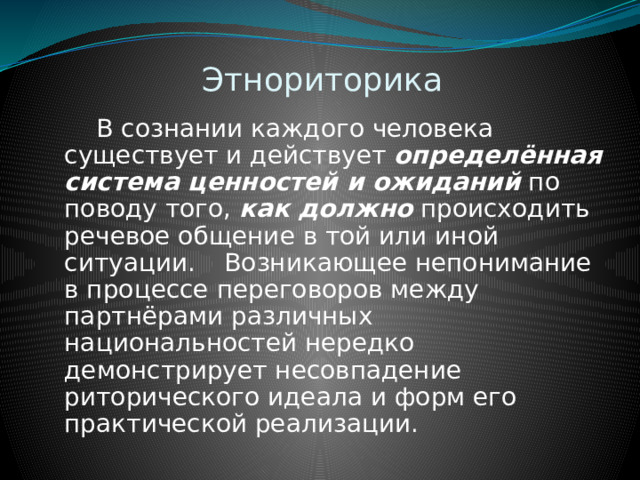 Этнориторика

В сознании каждого человека существует и действует определённая система ценностей и ожиданий по поводу того, как должно происходить речевое общение в той или иной ситуации. Возникающее непонимание в процессе переговоров между партнёрами различных национальностей нередко демонстрирует несовпадение риторического идеала и форм его практической реализации.